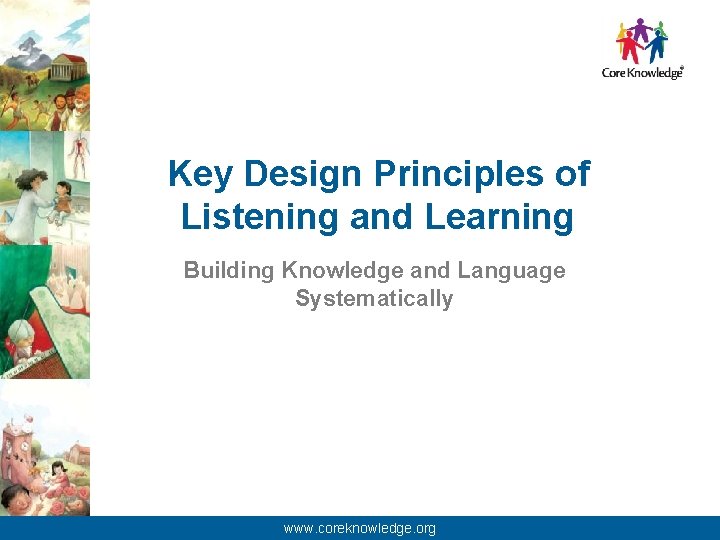 Core Knowledge®

Key Design Principles of Listening and Learning

Building Knowledge and Language Systematically

www.coreknowledge.org